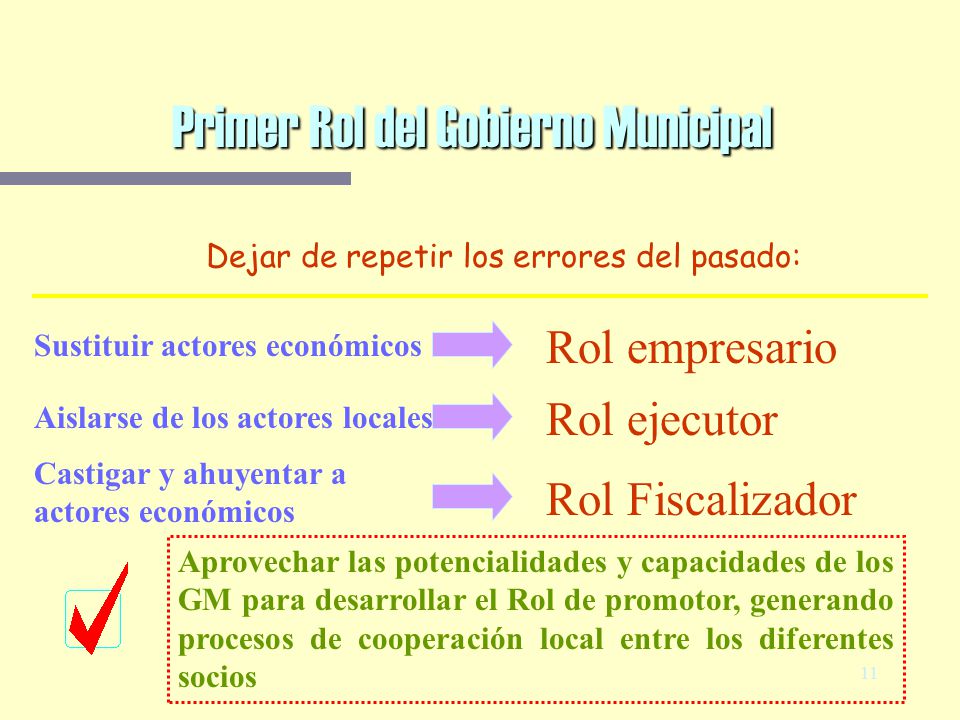 Primer Rol del Gobierno Municipal

Dejar de repetir los errores del pasado:

Sustituir actores económicos

Rol empresario

Aislarse de los actores locales

Rol ejecutor

Castigar y ahuyentar a actores económicos

Rol Fiscalizador

Aprovechar las potencialidades y capacidades de los GM para desarrollar el Rol de promotor, generando procesos de cooperación local entre los diferentes socios

11